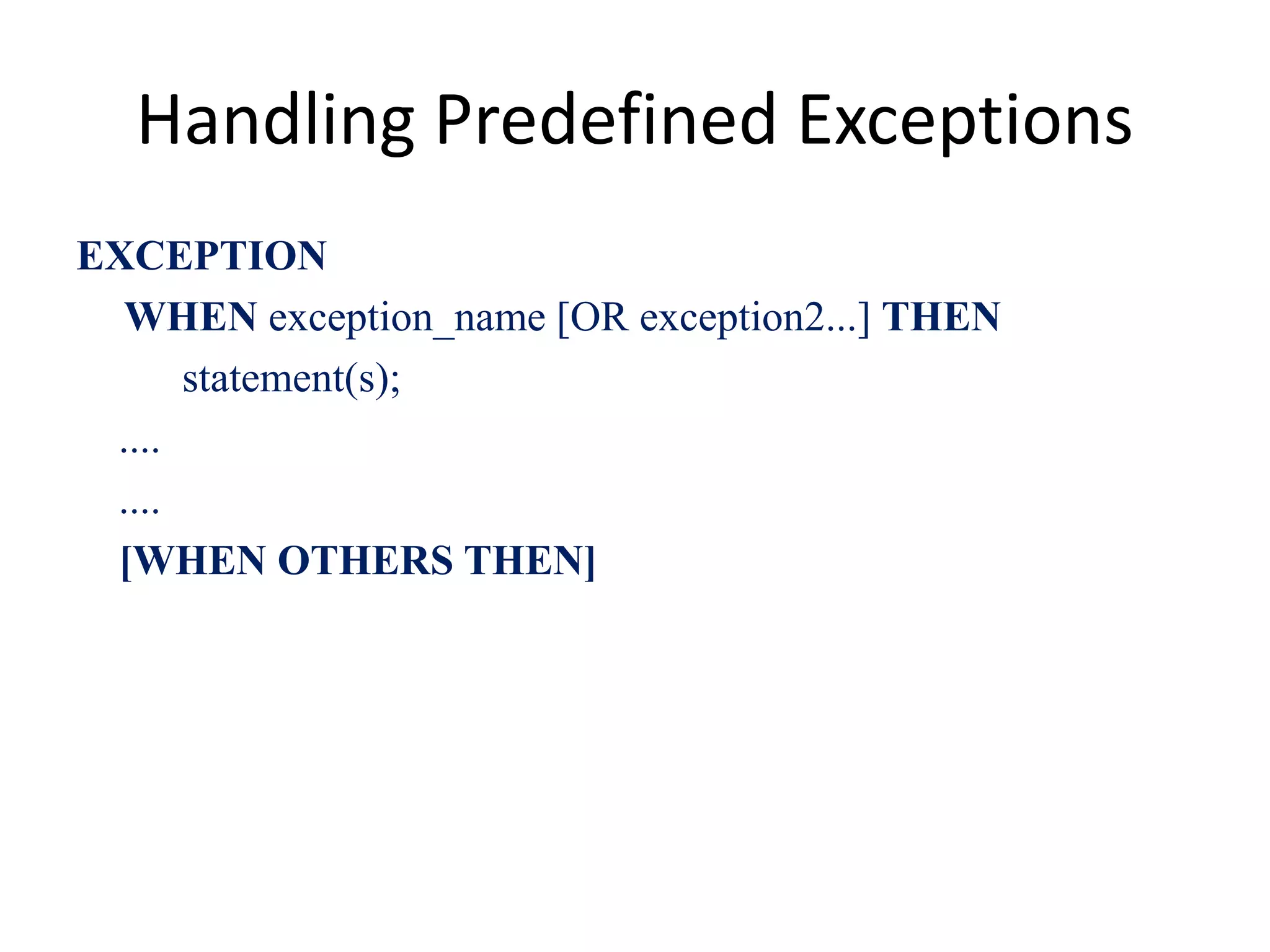 Handling Predefined Exceptions

EXCEPTION

WHEN exception_name [OR exception2...] THEN

statement(s);

....

....

[WHEN OTHERS THEN]